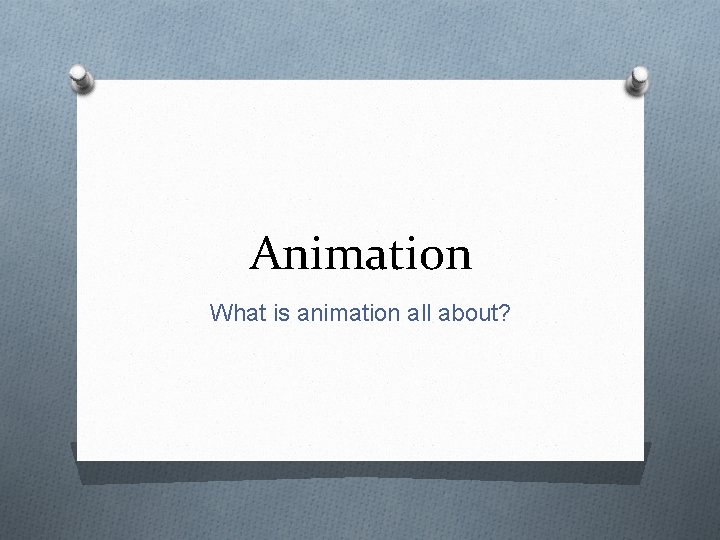 Animation

What is animation all about?